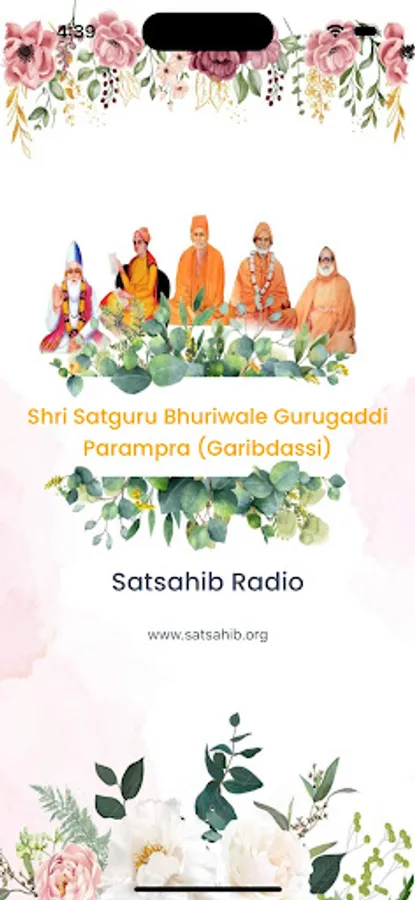 4:39

Shri Satguru Bhuriwale Gurugaddi Parampra (Garibdassi)

Satsahib Radio

www.satsahib.org